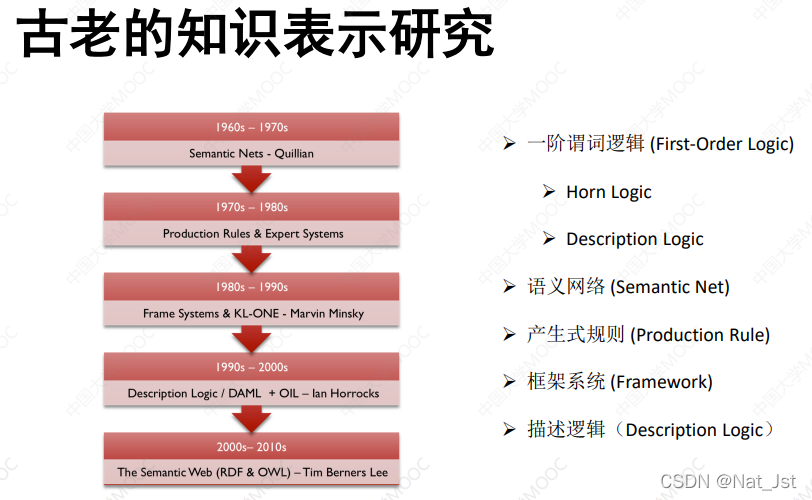 古老的知识表示研究

1960s – 1970s

Semantic Nets - Quillian

1970s – 1980s

Production Rules & Expert Systems

1980s – 1990s

Frame Systems & KL-ONE - Marvin Minsky

1990s – 2000s

Description Logic / DAML + OIL – Ian Horrocks

2000s– 2010s

The Semantic Web (RDF & OWL) – Tim Berners Lee

➢ 一阶谓词逻辑 (First-Order Logic)

➢ Horn Logic

➢ Description Logic

➢ 语义网络 (Semantic Net)

➢ 产生式规则 (Production Rule)

➢ 框架系统 (Framework)

➢ 描述逻辑（Description Logic）

中国大学MOOC

CSDN @Nat_Jst